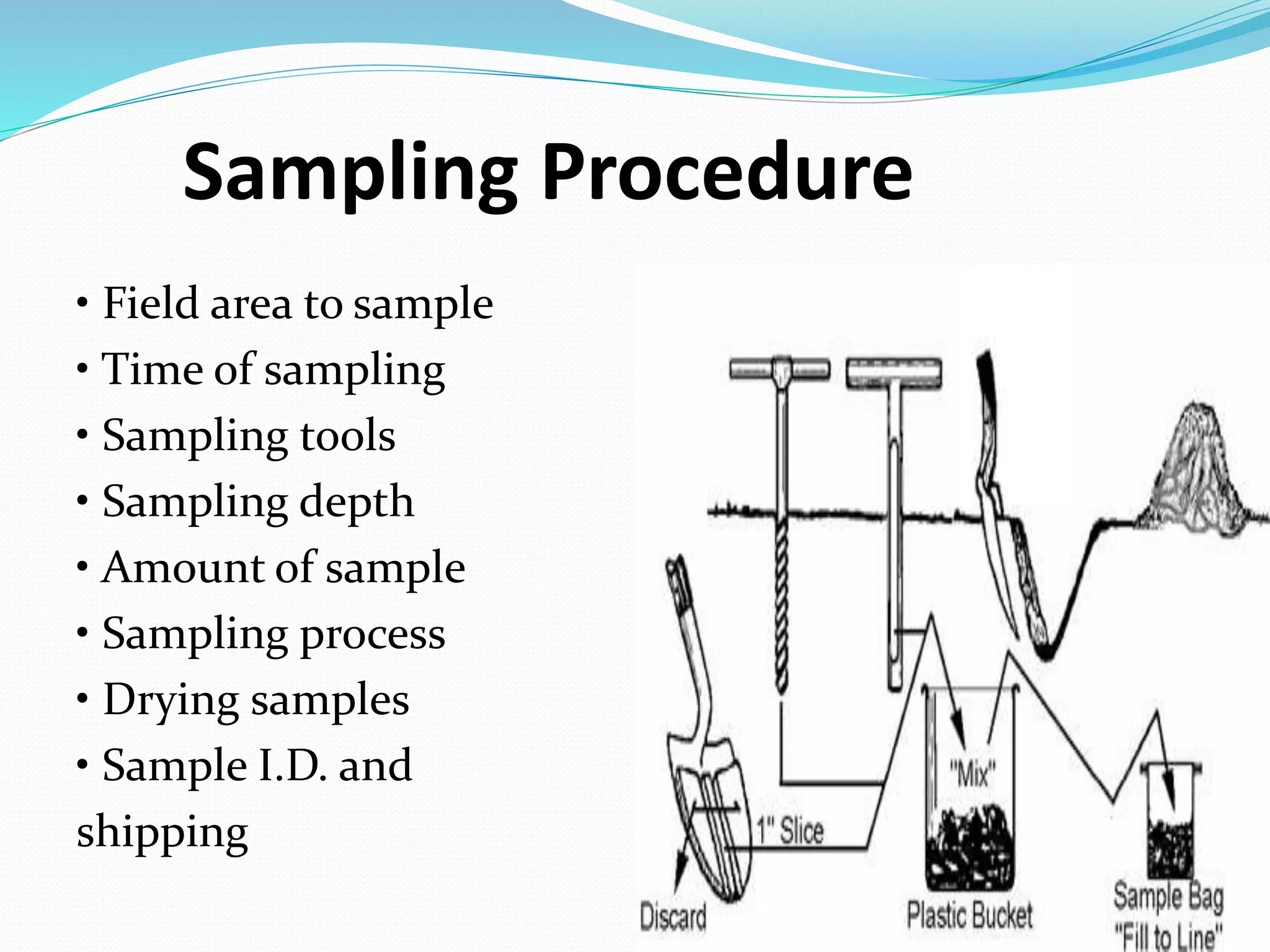 Sampling Procedure

• Field area to sample
• Time of sampling
• Sampling tools
• Sampling depth
• Amount of sample
• Sampling process
• Drying samples
• Sample I.D. and shipping

"Mix"
1" Slice
Discard
Plastic Bucket
Sample Bag "Fill to Line"